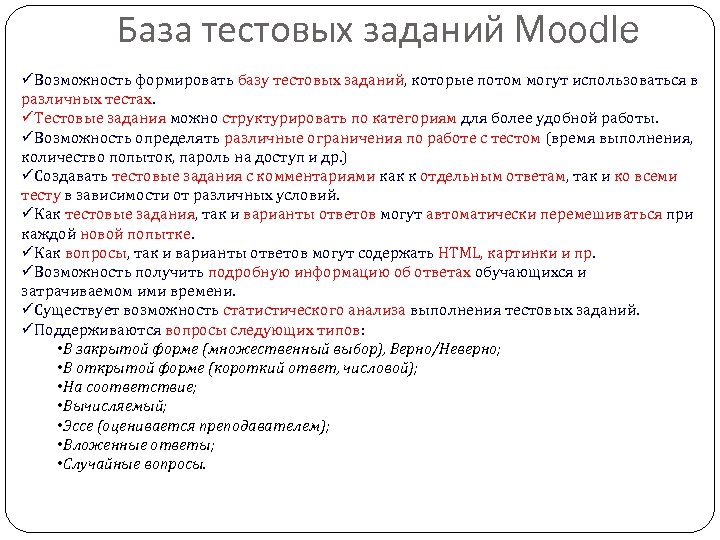 База тестовых заданий Moodle

✓Возможность формировать базу тестовых заданий, которые потом могут использоваться в различных тестах.
✓Тестовые задания можно структурировать по категориям для более удобной работы.
✓Возможность определять различные ограничения по работе с тестом (время выполнения, количество попыток, пароль на доступ и др.)
✓Создавать тестовые задания с комментариями как к отдельным ответам, так и ко всеми тесту в зависимости от различных условий.
✓Как тестовые задания, так и варианты ответов могут автоматически перемешиваться при каждой новой попытке.
✓Как вопросы, так и варианты ответов могут содержать HTML, картинки и пр.
✓Возможность получить подробную информацию об ответах обучающихся и затрачиваемом ими времени.
✓Существует возможность статистического анализа выполнения тестовых заданий.
✓Поддерживаются вопросы следующих типов:
•В закрытой форме (множественный выбор), Верно/Неверно;
•В открытой форме (короткий ответ, числовой);
•На соответствие;
•Вычисляемый;
•Эссе (оценивается преподавателем);
•Вложенные ответы;
•Случайные вопросы.